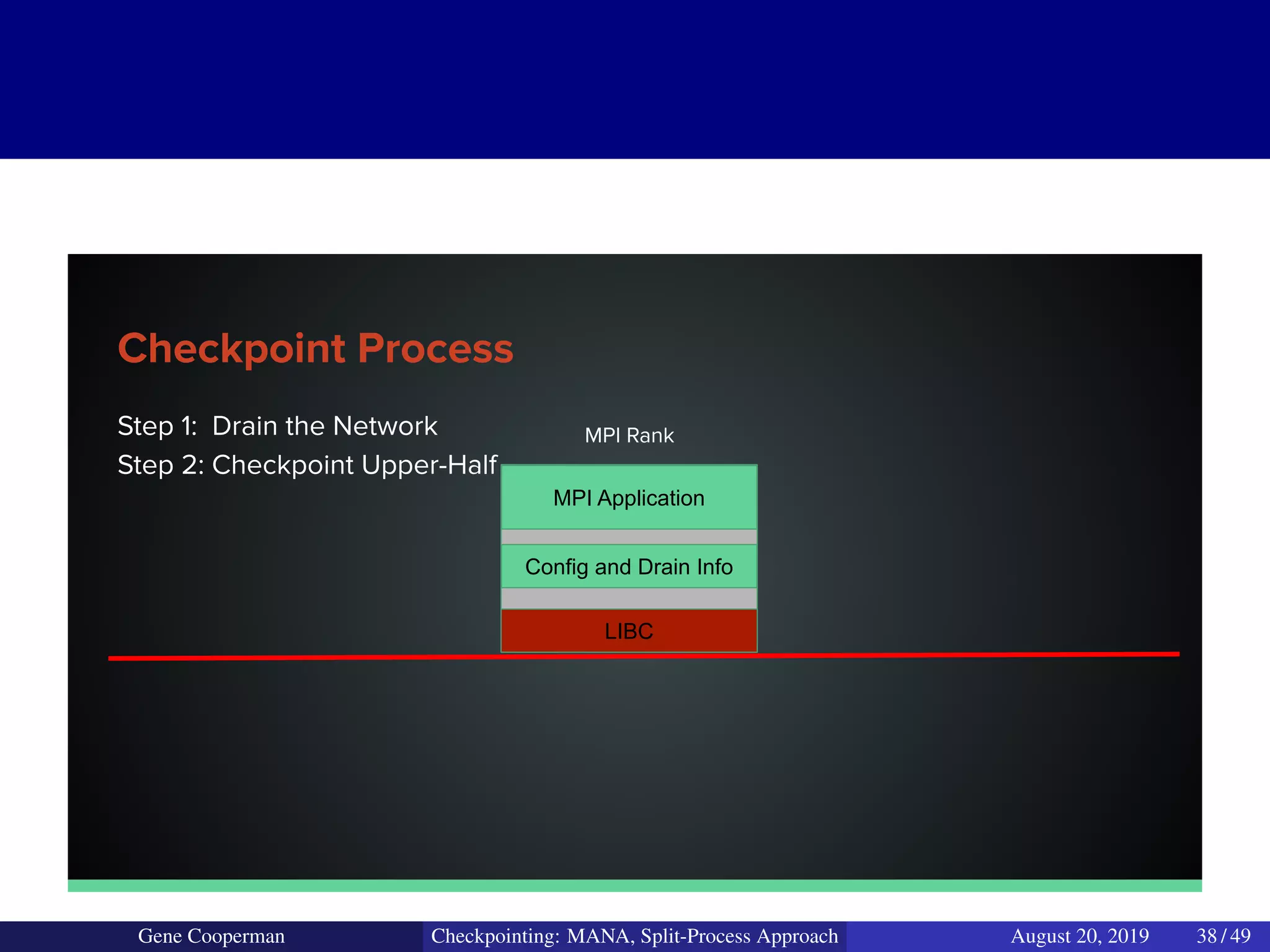 Checkpoint Process

Step 1: Drain the Network

Step 2: Checkpoint Upper-Half

MPI Rank

MPI Application

Config and Drain Info

LIBC

Gene Cooperman

Checkpointing: MANA, Split-Process Approach

August 20, 2019

38 / 49